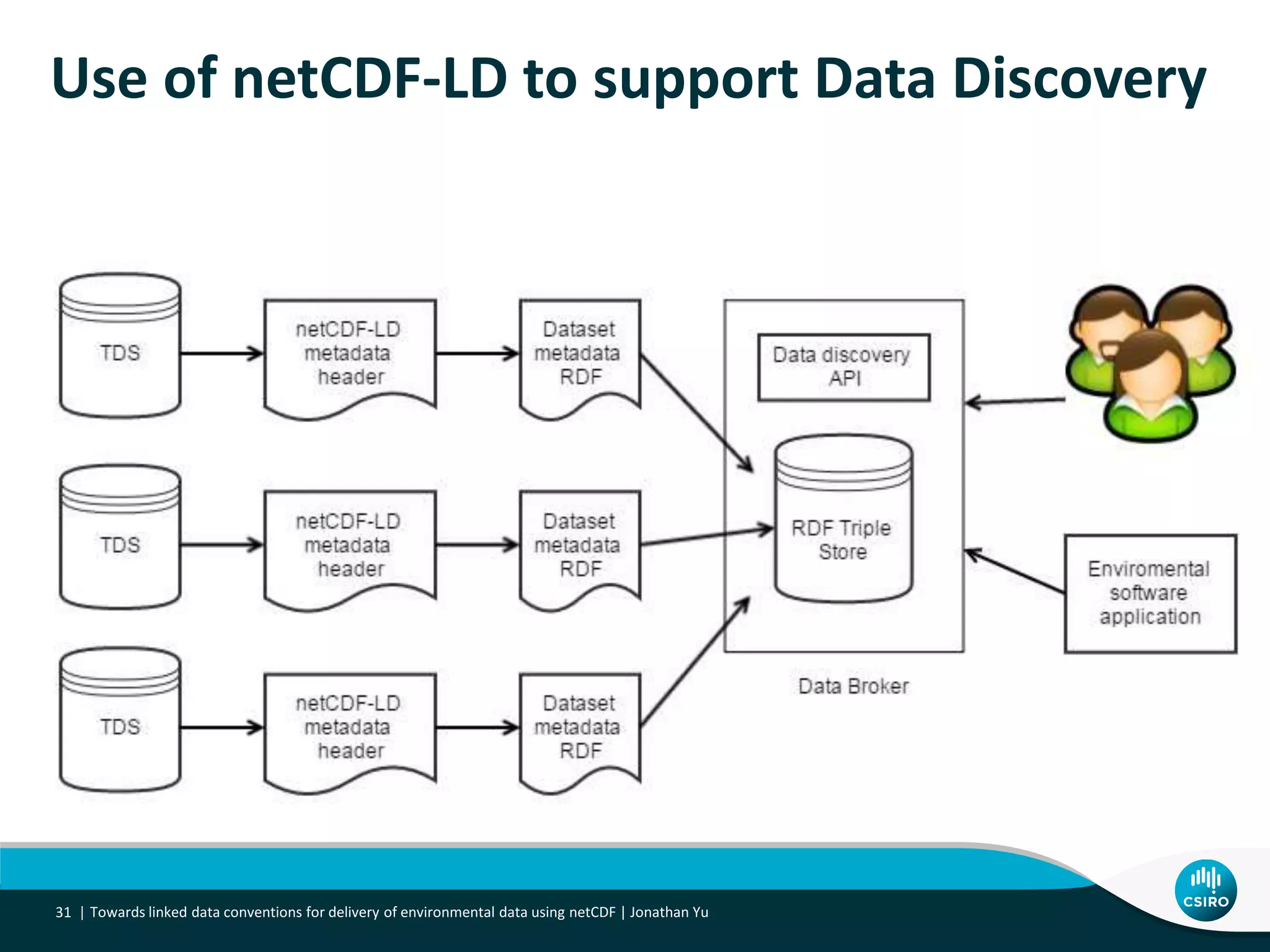 Use of netCDF-LD to support Data Discovery

TDS

netCDF-LD metadata header

Dataset metadata RDF

TDS

netCDF-LD metadata header

Dataset metadata RDF

TDS

netCDF-LD metadata header

Dataset metadata RDF

Data discovery API

RDF Triple Store

Data Broker

Enviromental software application

31 | Towards linked data conventions for delivery of environmental data using netCDF | Jonathan Yu

CSIRO